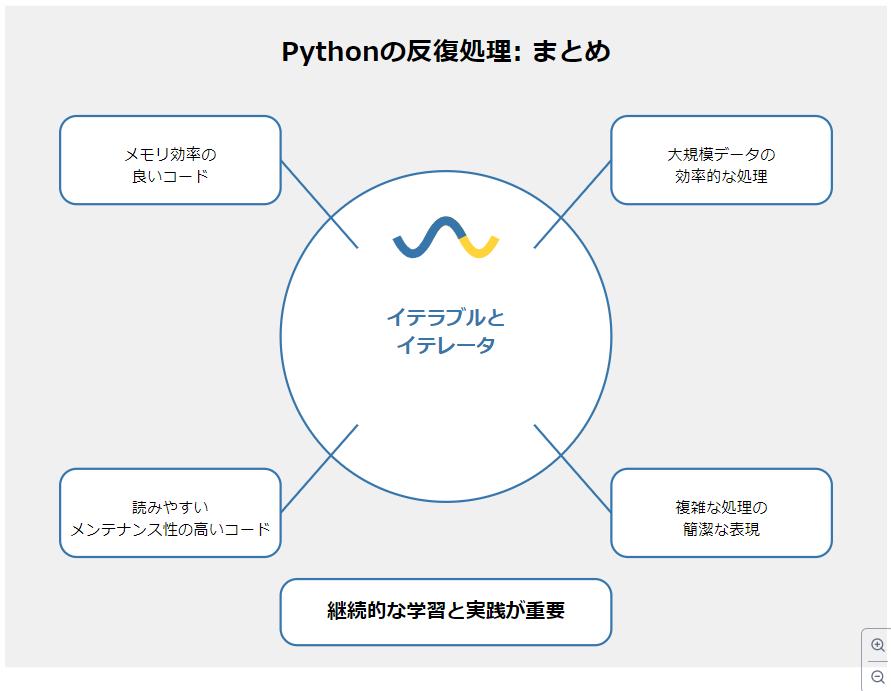 Pythonの反復処理: まとめ

メモリ効率の
良いコード

大規模データの
効率的な処理

イテラブルと
イテレータ

読みやすい
メンテナンス性の高いコード

複雑な処理の
簡潔な表現

継続的な学習と実践が重要